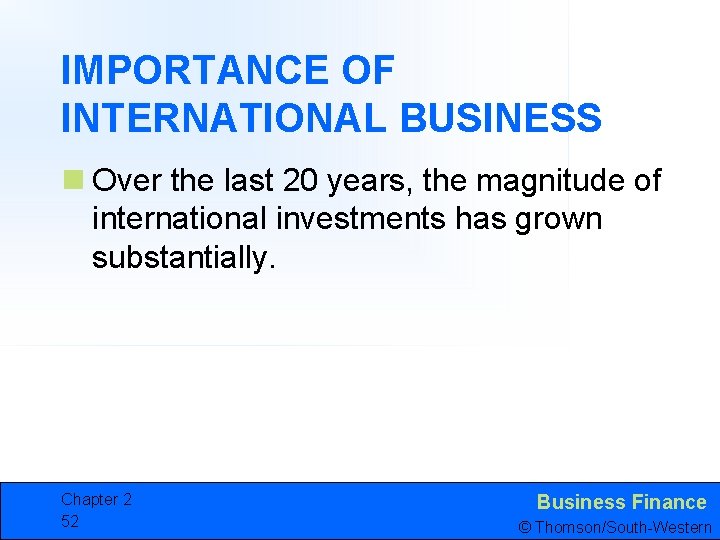 IMPORTANCE OF INTERNATIONAL BUSINESS

Over the last 20 years, the magnitude of international investments has grown substantially.

Chapter 2
52

Business Finance
© Thomson/South-Western